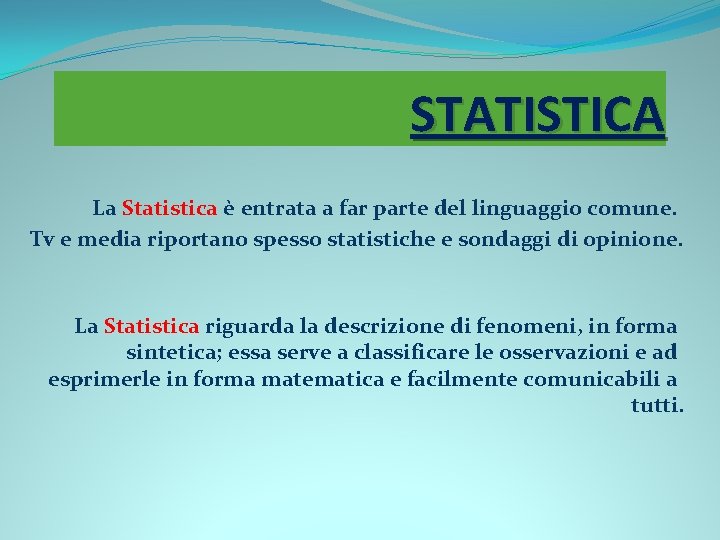 STATISTICA

La Statistica è entrata a far parte del linguaggio comune. Tv e media riportano spesso statistiche e sondaggi di opinione.

La Statistica riguarda la descrizione di fenomeni, in forma sintetica; essa serve a classificare le osservazioni e ad esprimerle in forma matematica e facilmente comunicabili a tutti.